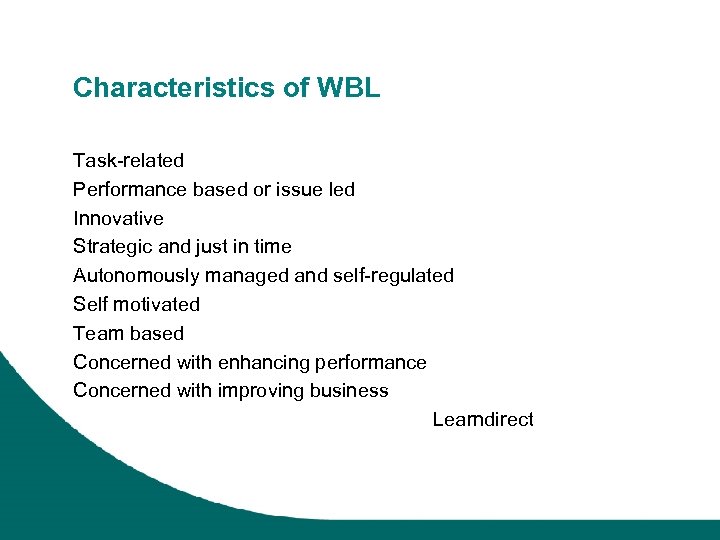 Characteristics of WBL

Task-related
Performance based or issue led
Innovative
Strategic and just in time
Autonomously managed and self-regulated
Self motivated
Team based
Concerned with enhancing performance
Concerned with improving business

Learndirect